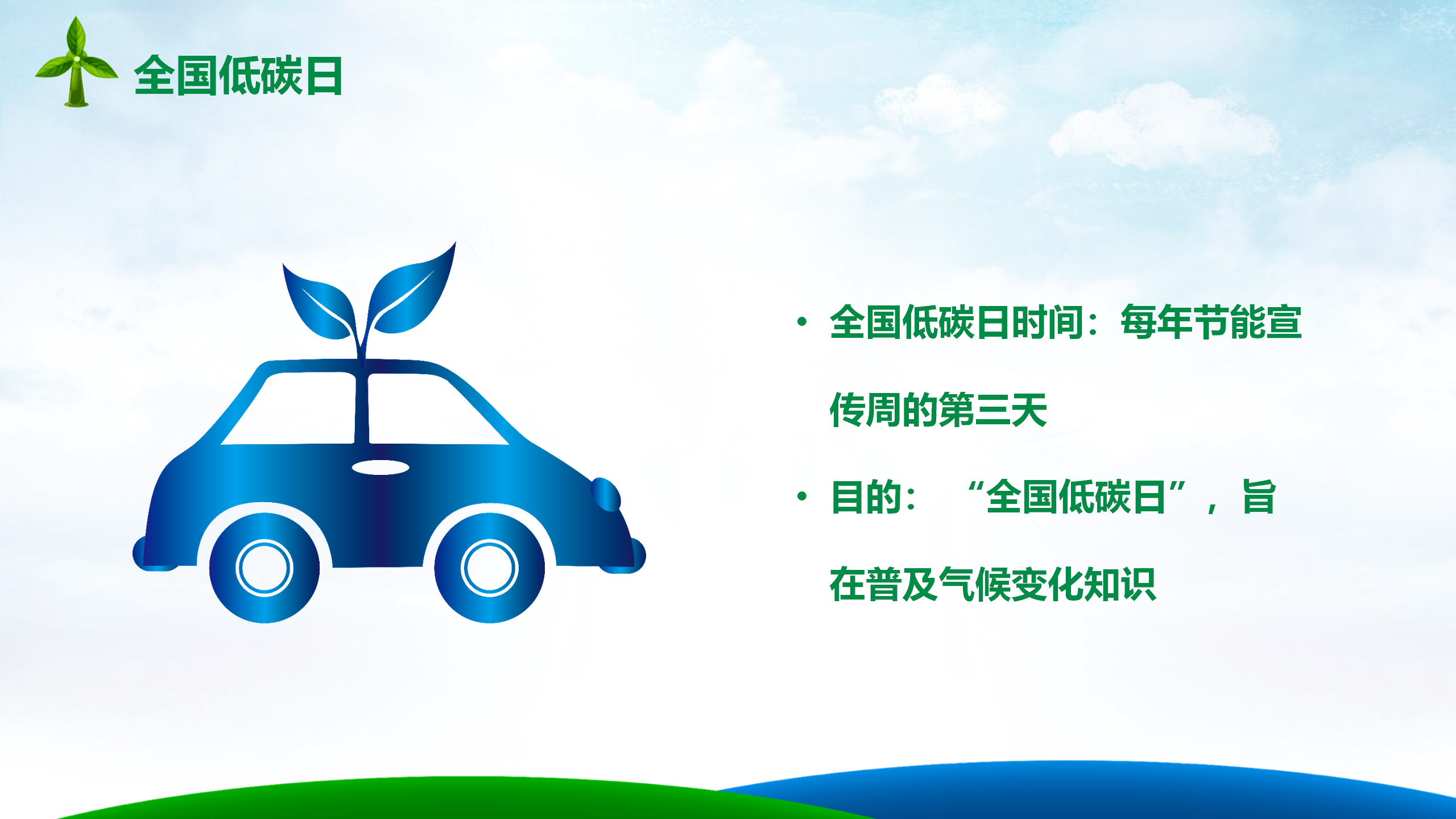 全国低碳日

• 全国低碳日时间：每年节能宣传周的第三天

• 目的：“全国低碳日”，旨在普及气候变化知识